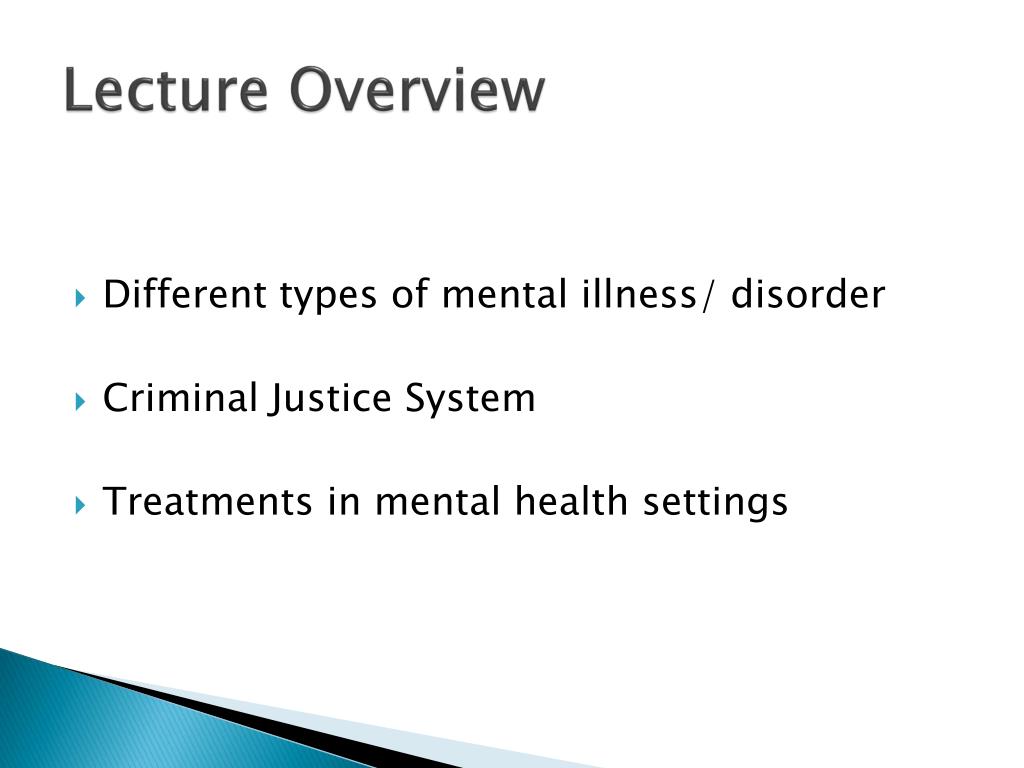 Lecture Overview

Different types of mental illness/ disorder

Criminal Justice System

Treatments in mental health settings